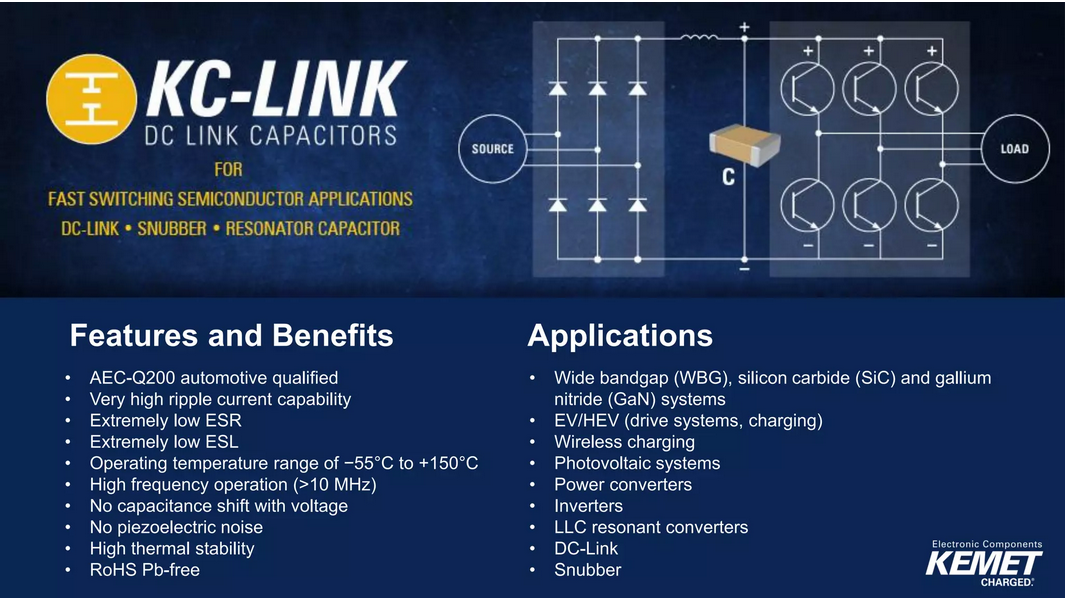 KC-LINK
DC LINK CAPACITORS
FOR
FAST SWITCHING SEMICONDUCTOR APPLICATIONS
DC-LINK • SNUBBER • RESONATOR CAPACITOR

SOURCE
C
LOAD
+
+
+
+
−
−
−
−

Features and Benefits
• AEC-Q200 automotive qualified
• Very high ripple current capability
• Extremely low ESR
• Extremely low ESL
• Operating temperature range of −55°C to +150°C
• High frequency operation (>10 MHz)
• No capacitance shift with voltage
• No piezoelectric noise
• High thermal stability
• RoHS Pb-free

Applications
• Wide bandgap (WBG), silicon carbide (SiC) and gallium nitride (GaN) systems
• EV/HEV (drive systems, charging)
• Wireless charging
• Photovoltaic systems
• Power converters
• Inverters
• LLC resonant converters
• DC-Link
• Snubber

Electronic Components
KEMET
CHARGED.